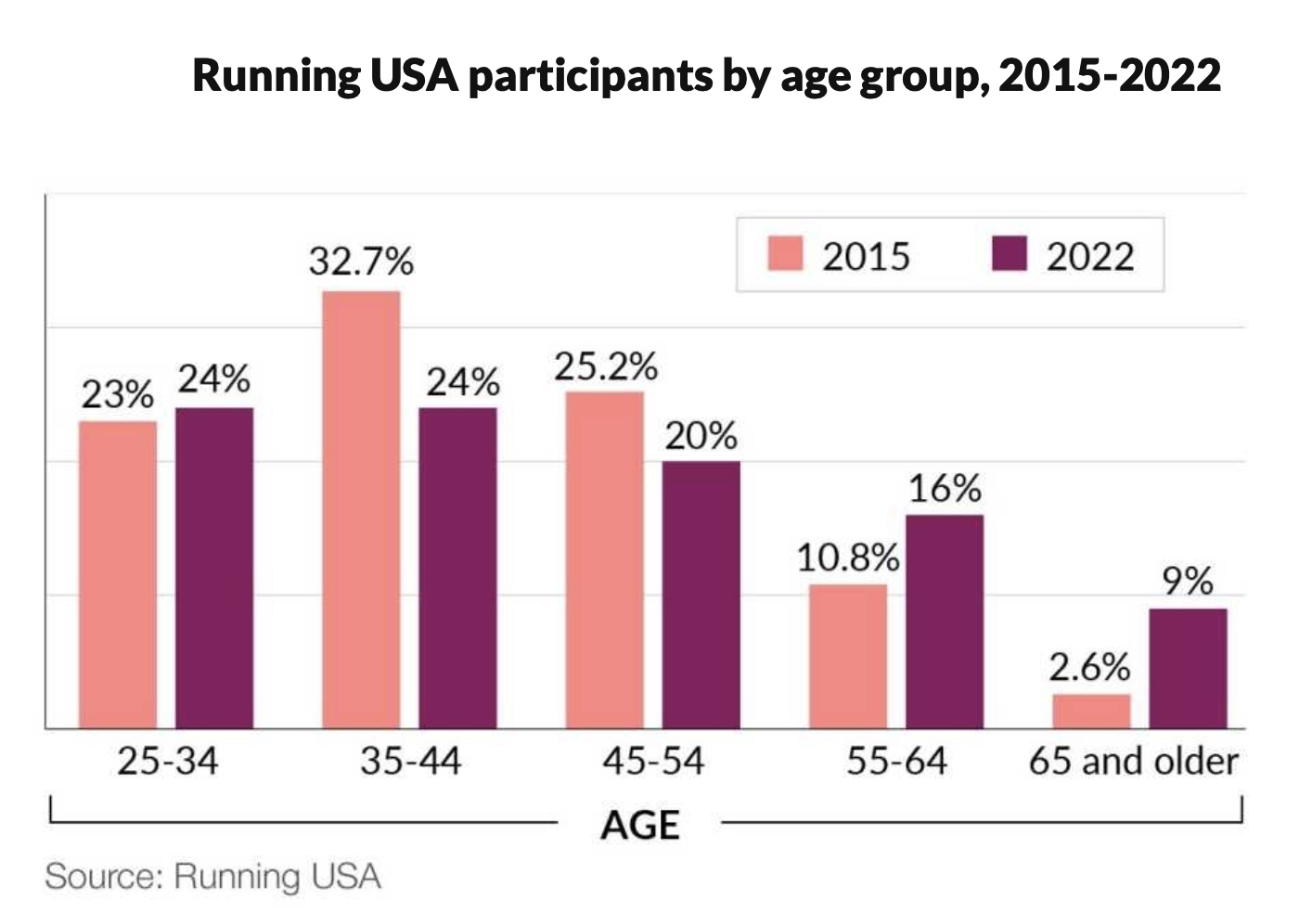 Running USA participants by age group, 2015-2022

2015
2022

23%
24%
32.7%
24%
25.2%
20%
10.8%
16%
2.6%
9%

25-34
35-44
45-54
55-64
65 and older

AGE

Source: Running USA